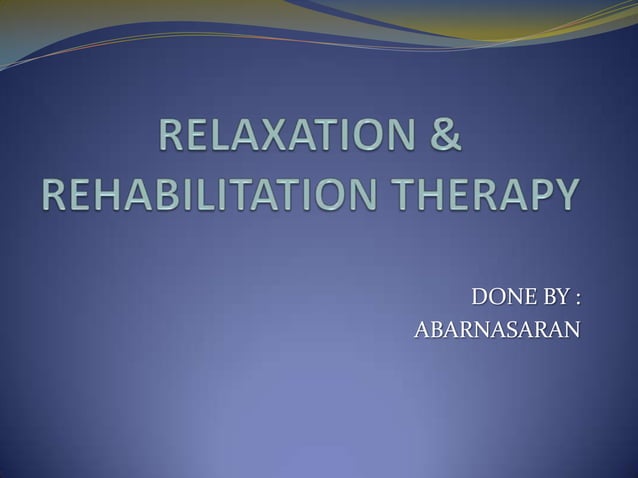 RELAXATION &
REHABILITATION THERAPY

DONE BY :
ABARNASARAN